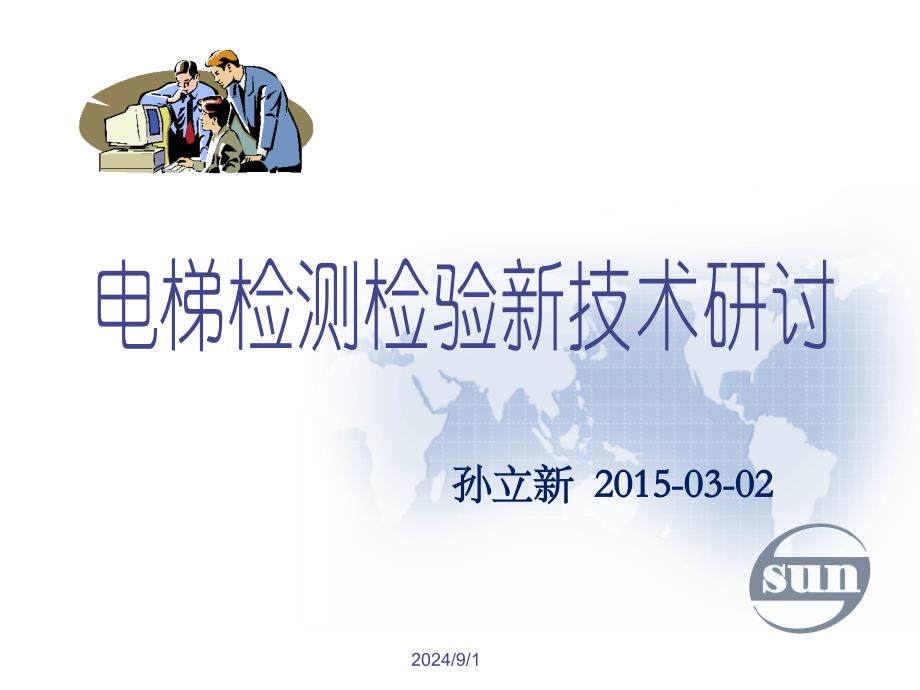 电梯检测检验新技术研讨

孙立新 2015-03-02

sun

2024/9/1